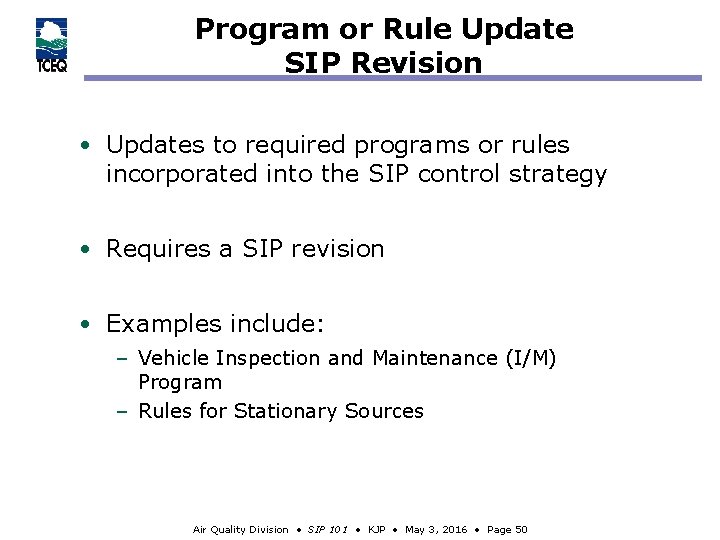 TCEQ

Program or Rule Update
SIP Revision

• Updates to required programs or rules incorporated into the SIP control strategy

• Requires a SIP revision

• Examples include:
– Vehicle Inspection and Maintenance (I/M) Program
– Rules for Stationary Sources

Air Quality Division • SIP 101 • KJP • May 3, 2016 • Page 50